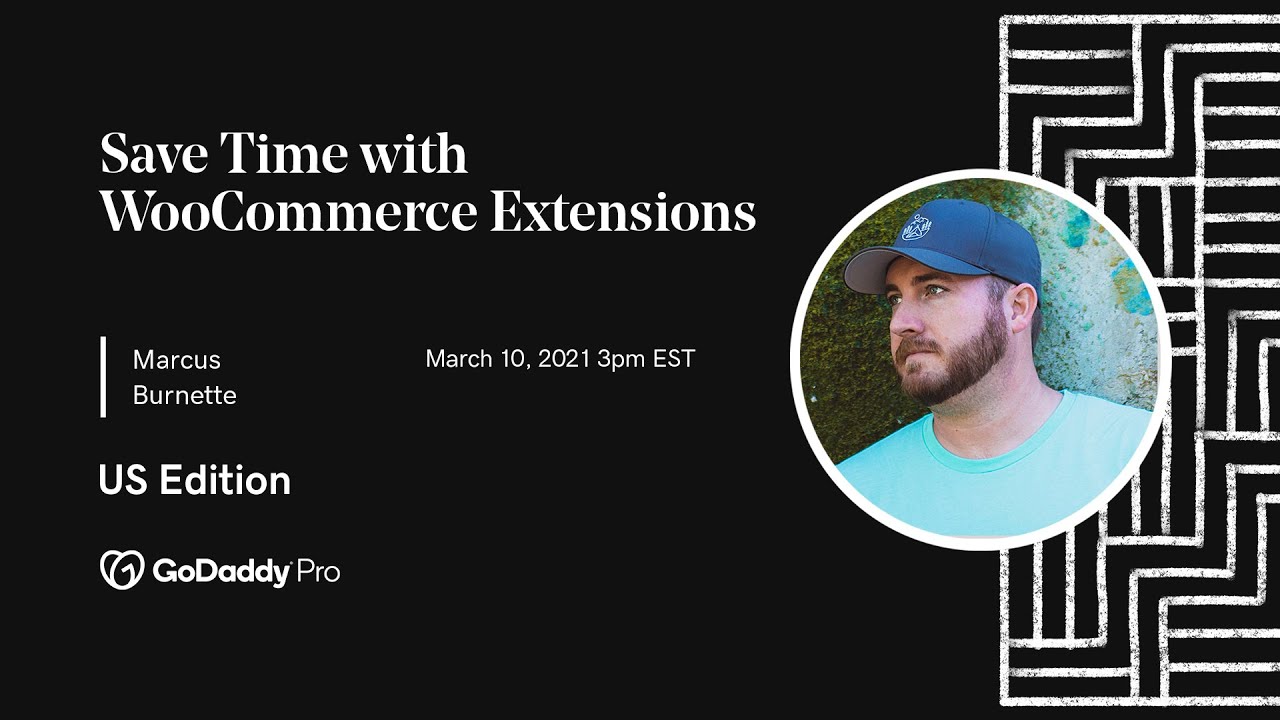 Save Time with
WooCommerce Extensions

Marcus
Burnette

March 10, 2021 3pm EST

US Edition

GoDaddy Pro